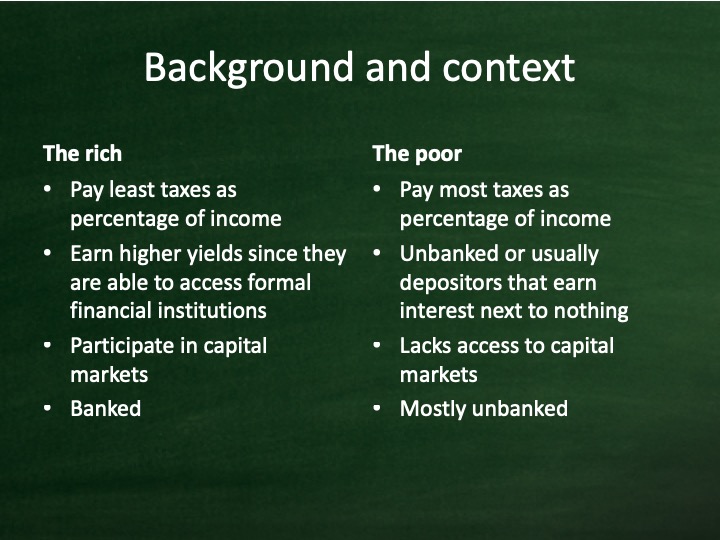 Background and context

The rich
• Pay least taxes as percentage of income
• Earn higher yields since they are able to access formal financial institutions
• Participate in capital markets
• Banked

The poor
• Pay most taxes as percentage of income
• Unbanked or usually depositors that earn interest next to nothing
• Lacks access to capital markets
• Mostly unbanked